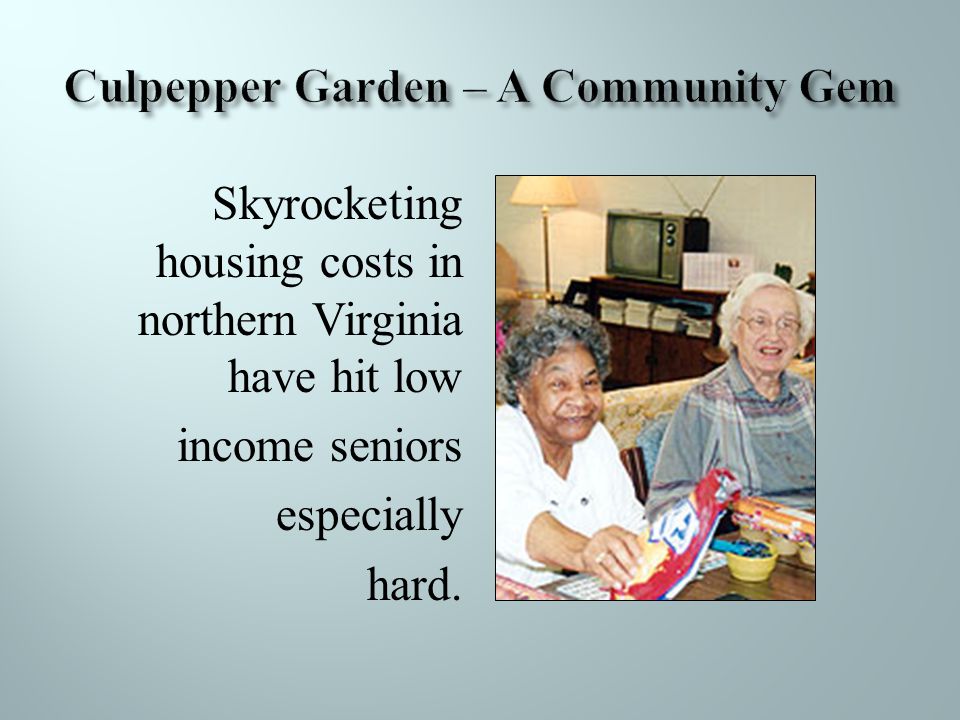 Culpepper Garden – A Community Gem

Skyrocketing housing costs in northern Virginia have hit low income seniors especially hard.